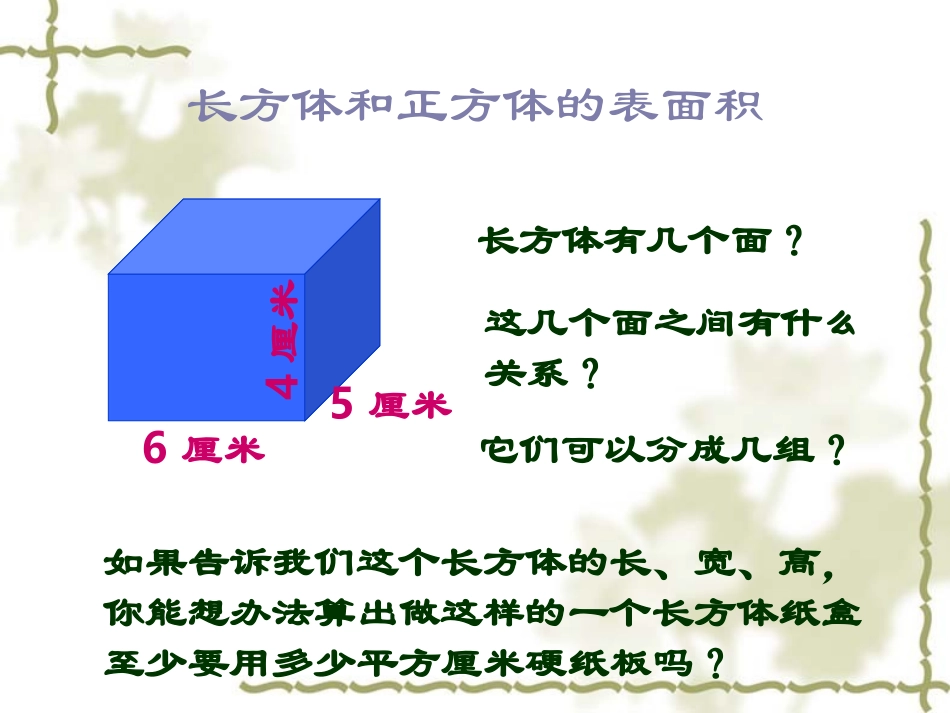 长方体和正方体的表面积

4 厘米

5 厘米

6 厘米

长方体有几个面？

这几个面之间有什么关系？

它们可以分成几组？

如果告诉我们这个长方体的长、宽、高，你能想办法算出做这样的一个长方体纸盒至少要用多少平方厘米硬纸板吗？